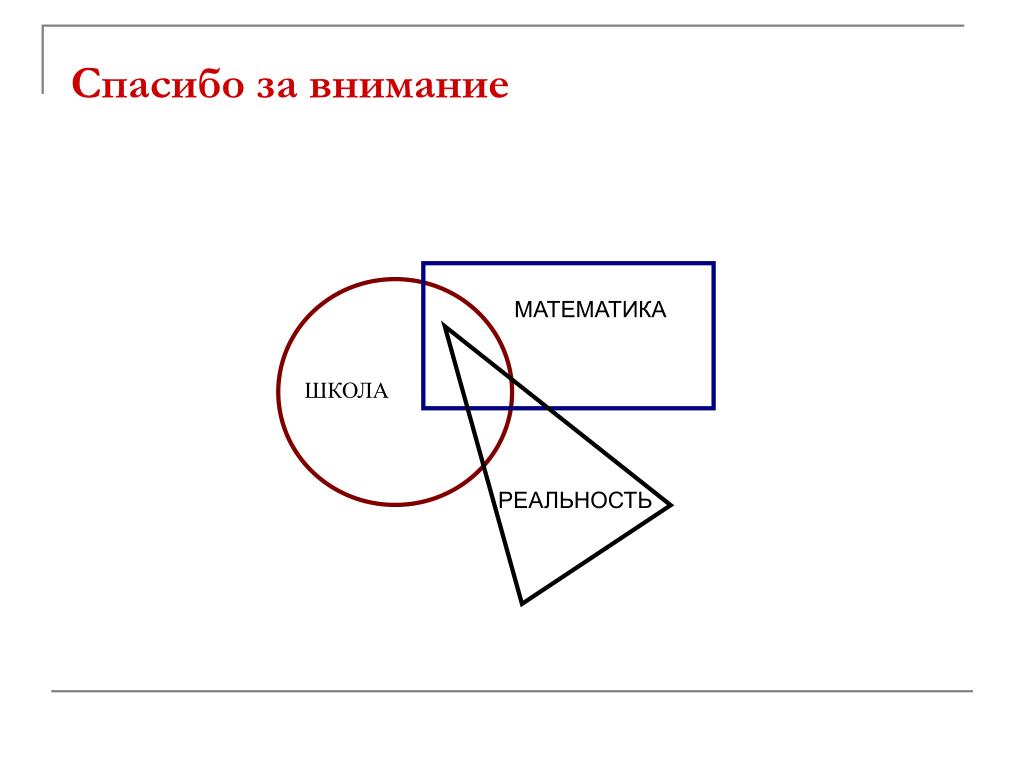 Спасибо за внимание

МАТЕМАТИКА

ШКОЛА

РЕАЛЬНОСТЬ